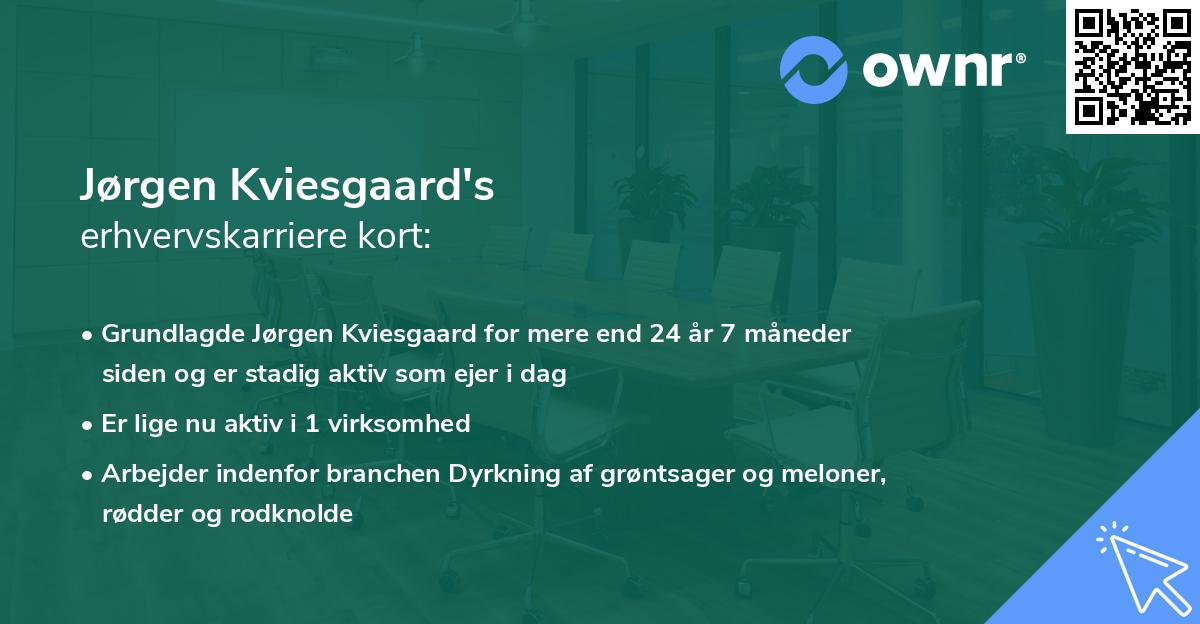 ownr®

Jørgen Kviesgaard's
erhvervskarriere kort:

• Grundlagde Jørgen Kviesgaard for mere end 24 år 7 måneder siden og er stadig aktiv som ejer i dag
• Er lige nu aktiv i 1 virksomhed
• Arbejder indenfor branchen Dyrkning af grøntsager og meloner, rødder og rodknolde